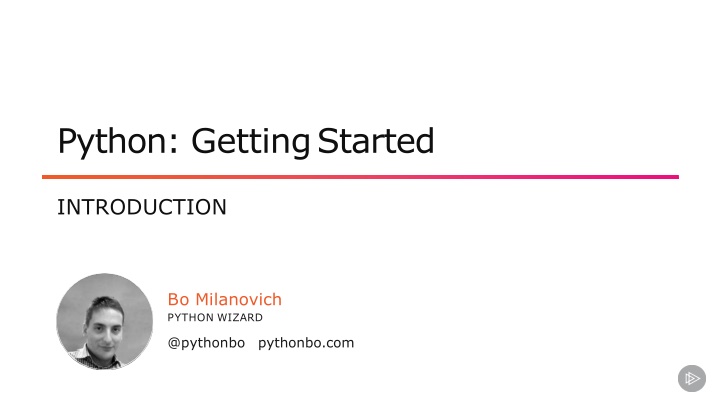 Python: Getting Started

INTRODUCTION

Bo Milanovich
PYTHON WIZARD

@pythonbo pythonbo.com